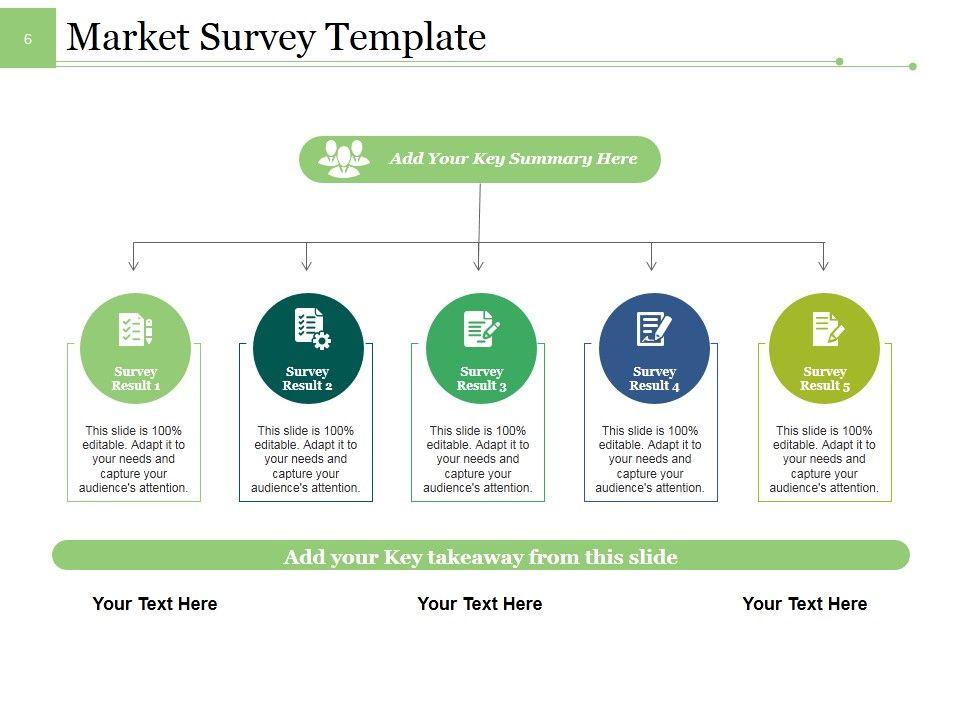 6

Market Survey Template

Add Your Key Summary Here

Survey Result 1

This slide is 100% editable. Adapt it to your needs and capture your audience's attention.

Survey Result 2

This slide is 100% editable. Adapt it to your needs and capture your audience's attention.

Survey Result 3

This slide is 100% editable. Adapt it to your needs and capture your audience's attention.

Survey Result 4

This slide is 100% editable. Adapt it to your needs and capture your audience's attention.

Survey Result 5

This slide is 100% editable. Adapt it to your needs and capture your audience's attention.

Add your Key takeaway from this slide

Your Text Here

Your Text Here

Your Text Here